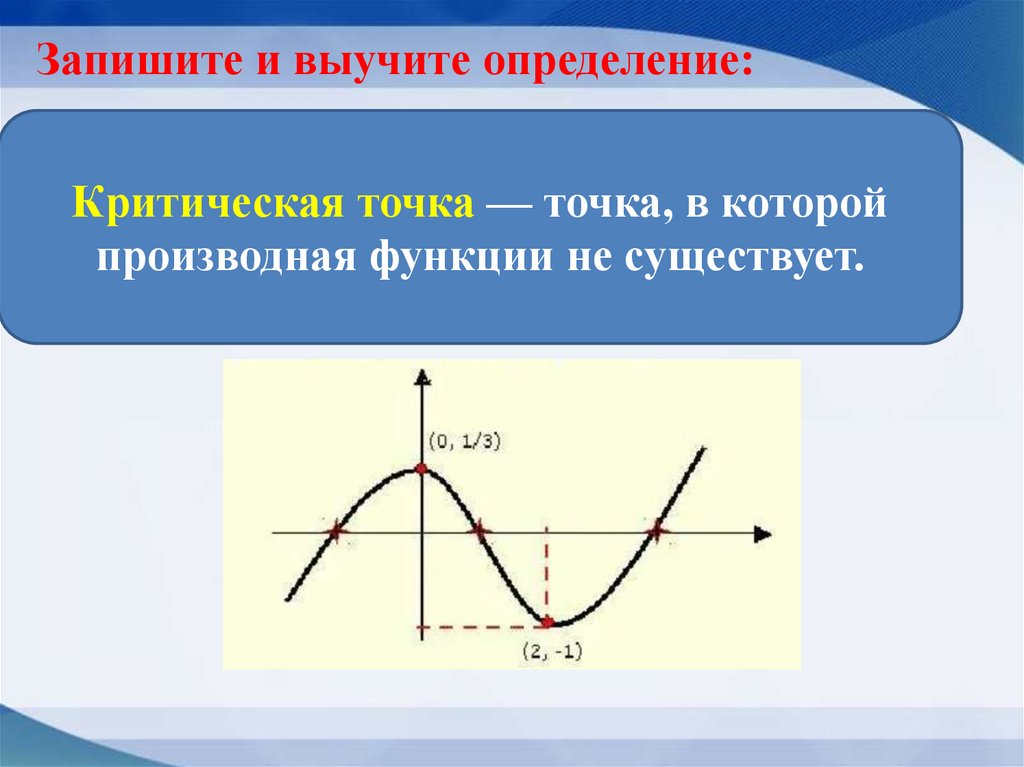 Запишите и выучите определение:

Критическая точка — точка, в которой производная функции не существует.

(0, 1/3)

(2, -1)